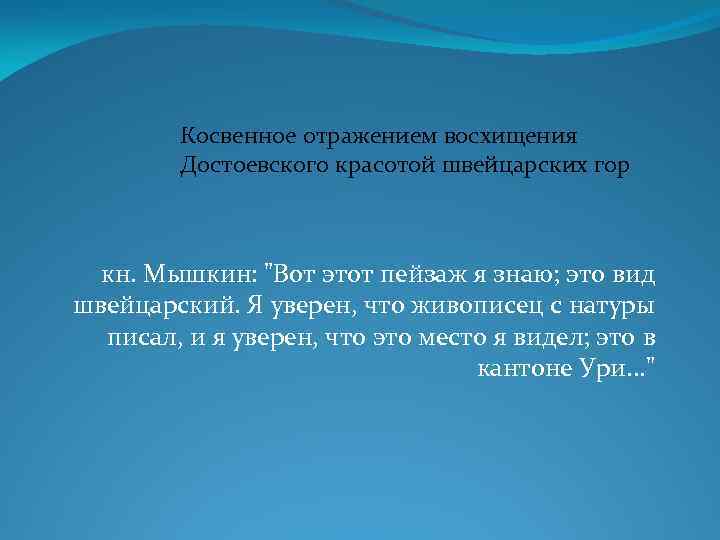 Косвенное отражением восхищения Достоевского красотой швейцарских гор

кн. Мышкин: "Вот этот пейзаж я знаю; это вид швейцарский. Я уверен, что живописец с натуры писал, и я уверен, что это место я видел; это в кантоне Ури..."